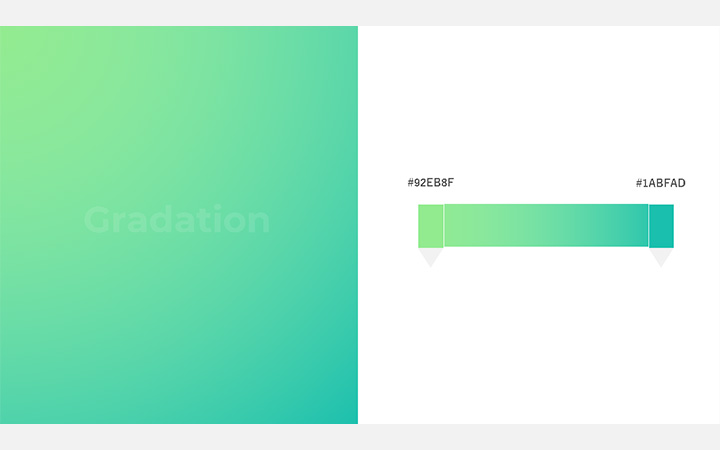 Gradation

#92EB8F

#1ABFAD